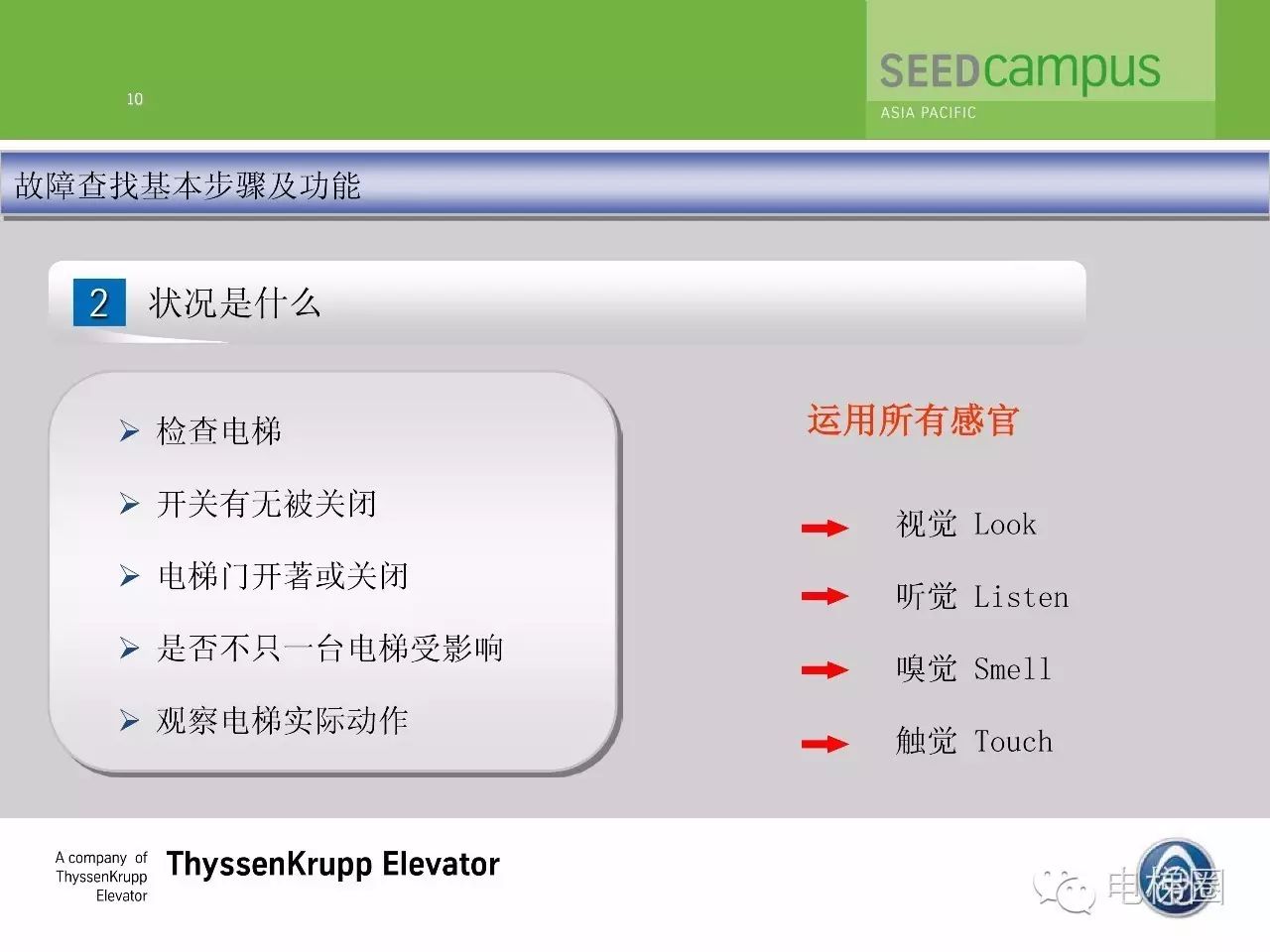 10

SEEDcampus
ASIA PACIFIC

故障查找基本步骤及功能

2 状况是什么

➢ 检查电梯
➢ 开关有无被关闭
➢ 电梯门开著或关闭
➢ 是否不只一台电梯受影响
➢ 观察电梯实际动作

运用所有感官

视觉 Look
听觉 Listen
嗅觉 Smell
触觉 Touch

A company of ThyssenKrupp Elevator
ThyssenKrupp Elevator

电梯圈